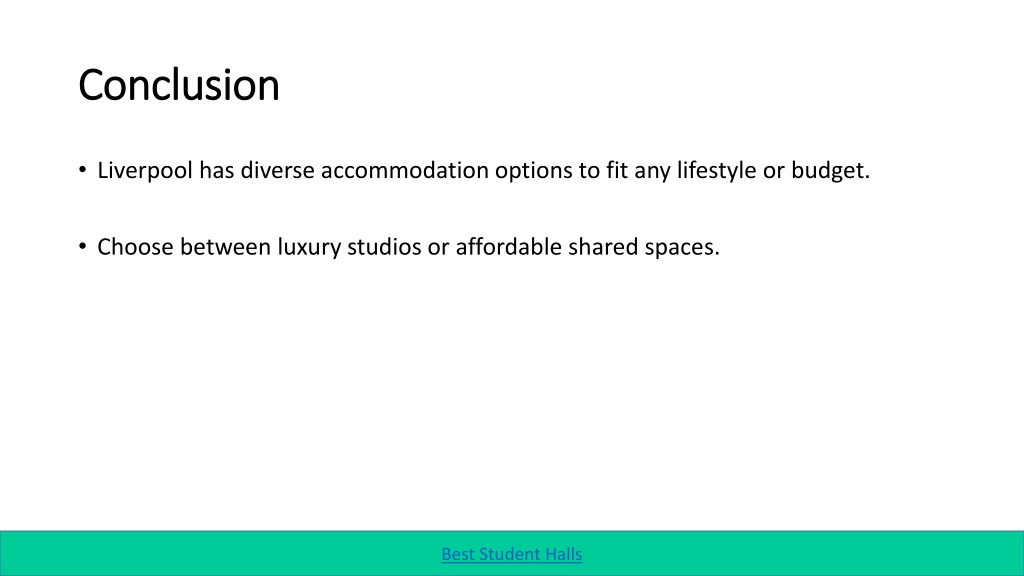 Conclusion

• Liverpool has diverse accommodation options to fit any lifestyle or budget.

• Choose between luxury studios or affordable shared spaces.

Best Student Halls